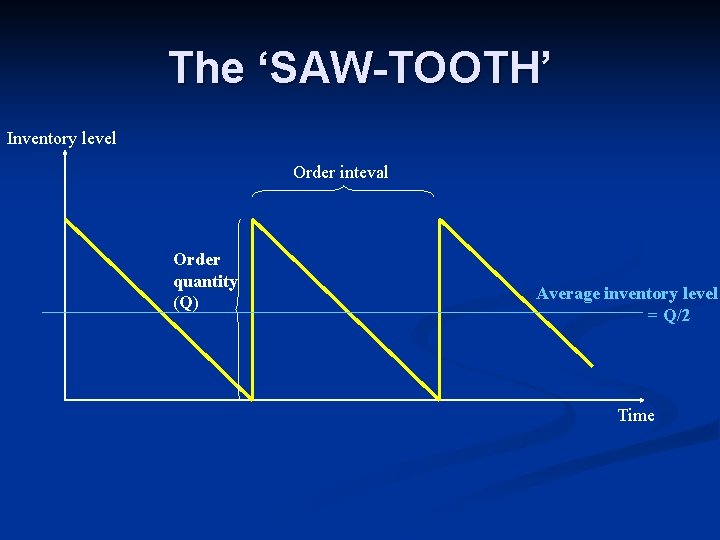 The ‘SAW-TOOTH’

Inventory level

Order inteval

Order quantity (Q)

Average inventory level = Q/2

Time